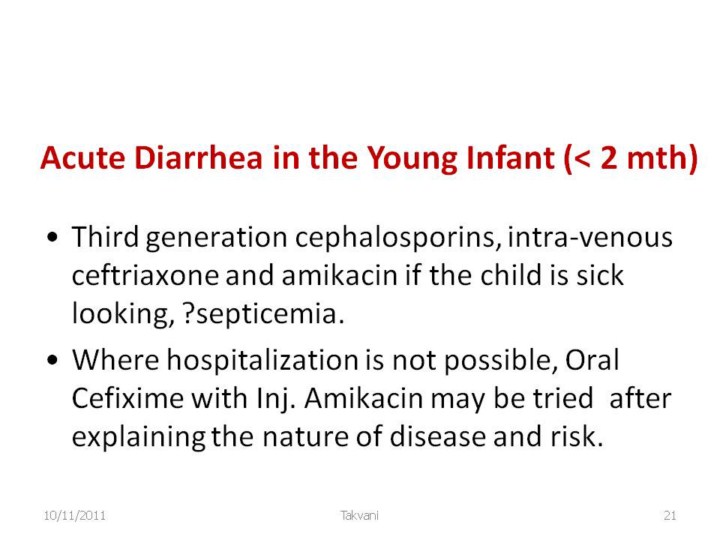 Acute Diarrhea in the Young Infant (< 2 mth)

• Third generation cephalosporins, intra-venous ceftriaxone and amikacin if the child is sick looking, ?septicemia.

• Where hospitalization is not possible, Oral Cefixime with Inj. Amikacin may be tried after explaining the nature of disease and risk.

10/11/2011 Takvani 21